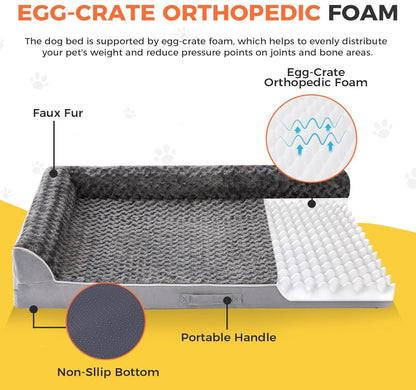 EGG-CRATE ORTHOPEDIC FOAM

The dog bed is supported by egg-crate foam, which helps to evenly distribute your pet's weight and reduce pressure points on joints and bone areas.

Egg-Crate Orthopedic Foam

Faux Fur

Portable Handle

Non-Sllip Bottom